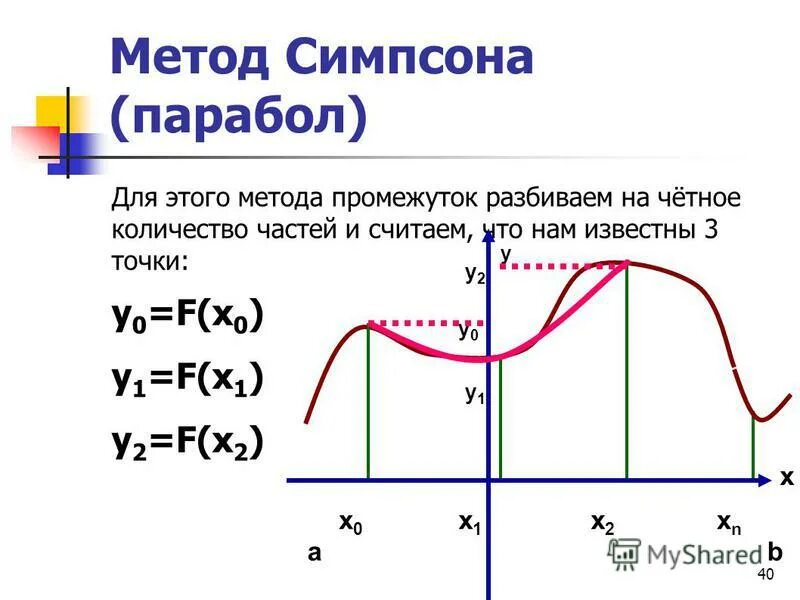 Метод Симпсона (парабол)

Для этого метода промежуток разбиваем на чётное количество частей и считаем, что нам известны 3 точки:

$y_0=F(x_0)$

$y_1=F(x_1)$

$y_2=F(x_2)$

y

$y_2$

$y_0$

$y_1$

x

$x_0$

$x_1$

$x_2$

$x_n$

a

b

MyShared

40